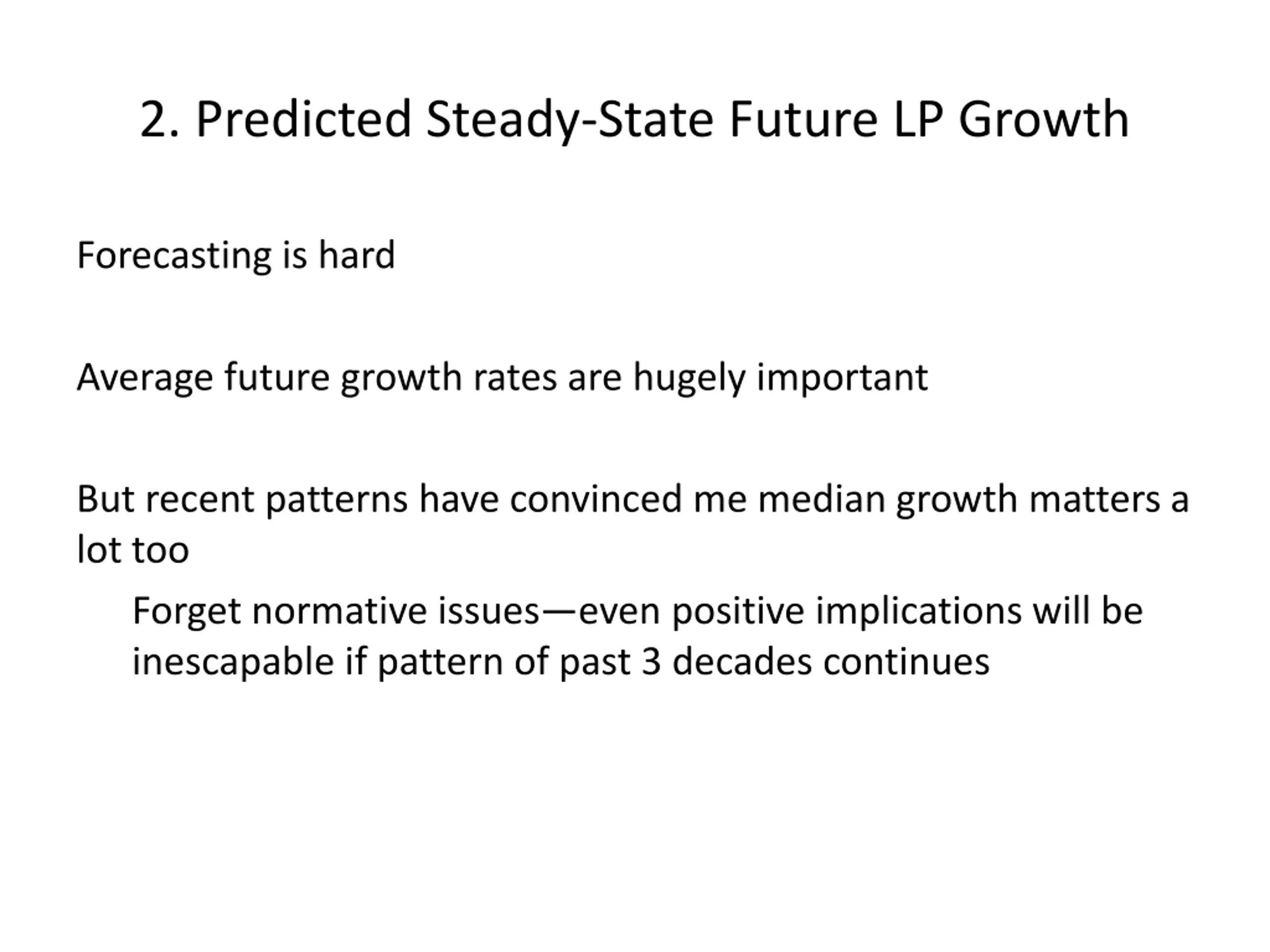 2. Predicted Steady-State Future LP Growth

Forecasting is hard

Average future growth rates are hugely important

But recent patterns have convinced me median growth matters a lot too

Forget normative issues—even positive implications will be inescapable if pattern of past 3 decades continues